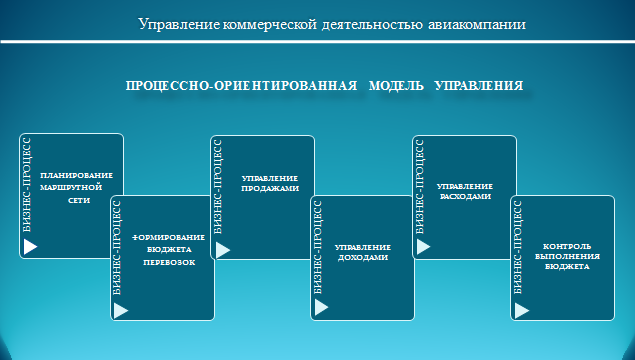 Управление коммерческой деятельностью авиакомпании

ПРОЦЕССНО-ОРИЕНТИРОВАННАЯ МОДЕЛЬ УПРАВЛЕНИЯ

БИЗНЕС-ПРОЦЕСС
ПЛАНИРОВАНИЕ МАРШРУТНОЙ СЕТИ

БИЗНЕС-ПРОЦЕСС
ФОРМИРОВАНИЕ БЮДЖЕТА ПЕРЕВОЗОК

БИЗНЕС-ПРОЦЕСС
УПРАВЛЕНИЕ ПРОДАЖАМИ

БИЗНЕС-ПРОЦЕСС
УПРАВЛЕНИЕ ДОХОДАМИ

БИЗНЕС-ПРОЦЕСС
УПРАВЛЕНИЕ РАСХОДАМИ

БИЗНЕС-ПРОЦЕСС
КОНТРОЛЬ ВЫПОЛНЕНИЯ БЮДЖЕТА